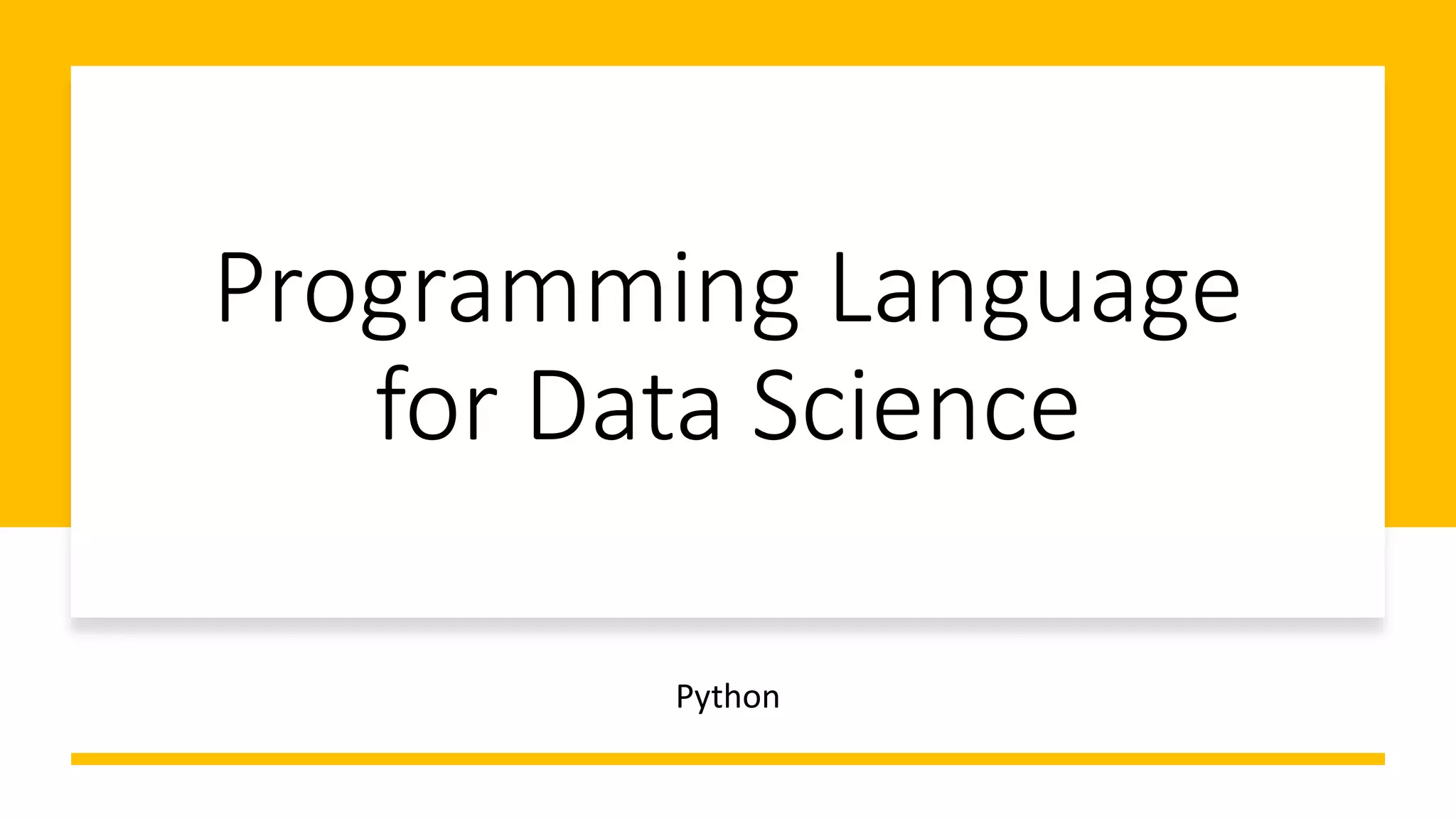 Programming Language for Data Science

Python